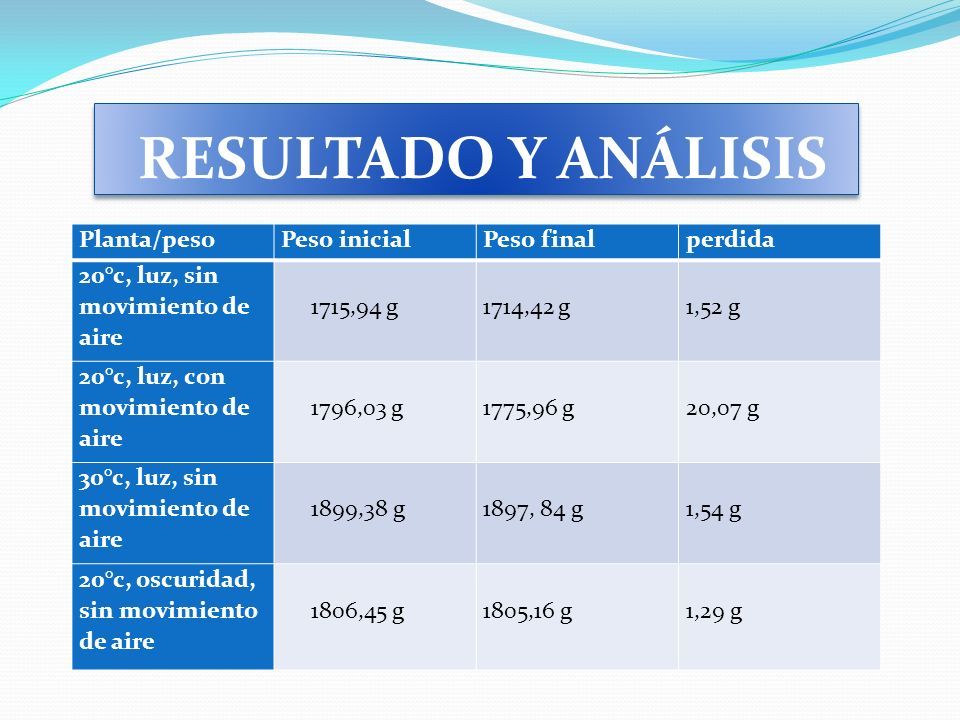 RESULTADO Y ANÁLISIS

| Planta/peso | Peso inicial | Peso final | perdida |
|---|---|---|---|
| 20°c, luz, sin movimiento de aire | 1715,94 g | 1714,42 g | 1,52 g |
| 20°c, luz, con movimiento de aire | 1796,03 g | 1775,96 g | 20,07 g |
| 30°c, luz, sin movimiento de aire | 1899,38 g | 1897, 84 g | 1,54 g |
| 20°c, oscuridad, sin movimiento de aire | 1806,45 g | 1805,16 g | 1,29 g |